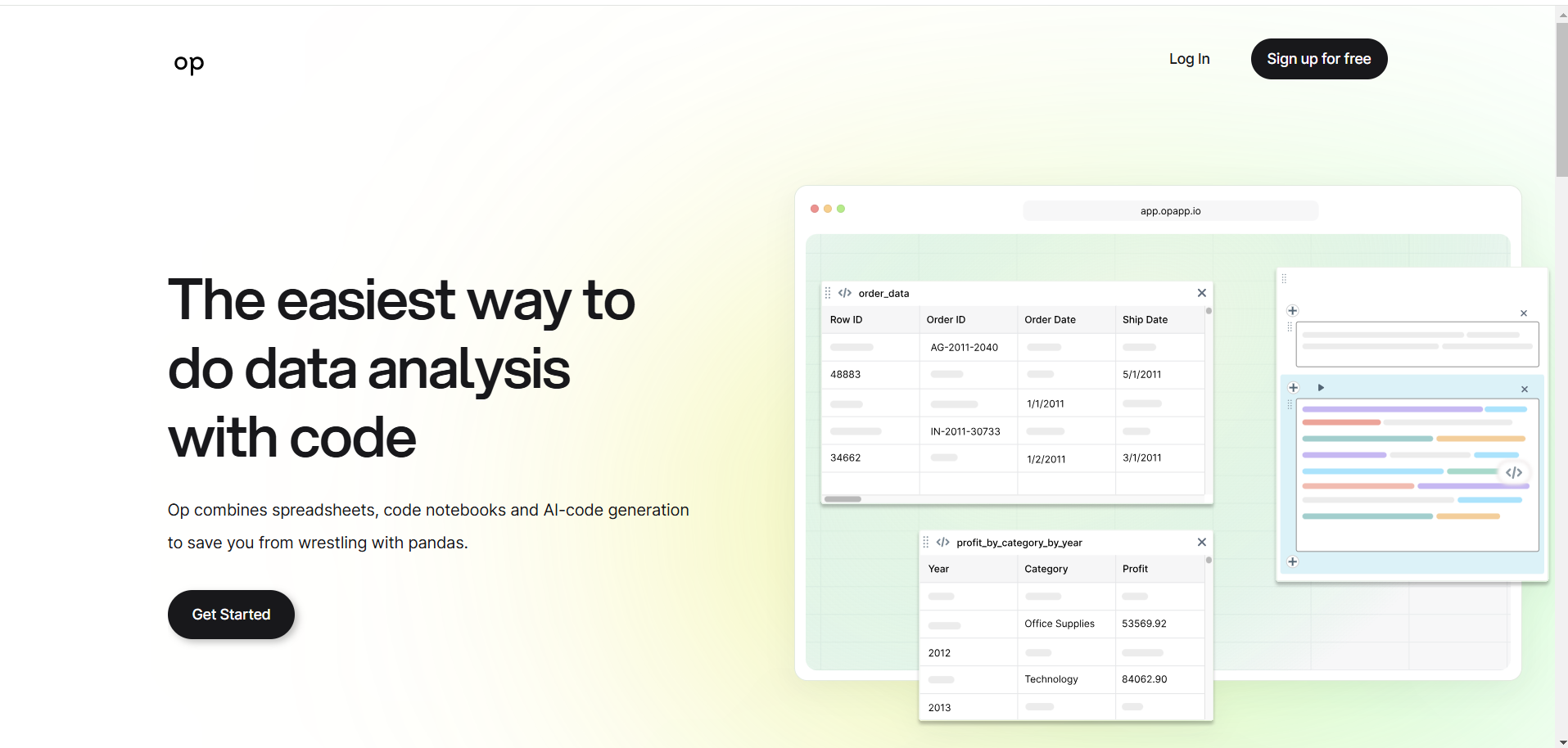 op

Log In

Sign up for free

The easiest way to do data analysis with code

Op combines spreadsheets, code notebooks and AI-code generation to save you from wrestling with pandas.

Get Started

app.opapp.io

order_data

| Row ID | Order ID | Order Date | Ship Date |
|---|---|---|---|
| | AG-2011-2040 | | |
| 48883 | | | 5/1/2011 |
| | | 1/1/2011 | |
| | IN-2011-30733 | | |
| 34662 | | 1/2/2011 | 3/1/2011 |

profit_by_category_by_year

| Year | Category | Profit |
|---|---|---|
| | | |
| | Office Supplies | 53569.92 |
| 2012 | | |
| | Technology | 84062.90 |
| 2013 | | |